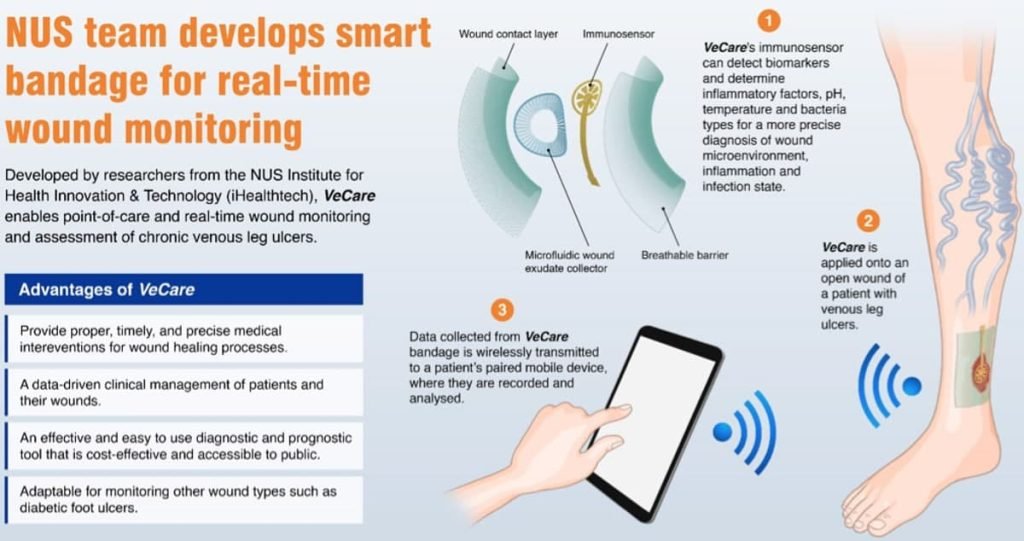 NUS team develops smart bandage for real-time wound monitoring

Developed by researchers from the NUS Institute for Health Innovation & Technology (iHealthtech), VeCare enables point-of-care and real-time wound monitoring and assessment of chronic venous leg ulcers.

Advantages of VeCare

Provide proper, timely, and precise medical intereventions for wound healing processes.

A data-driven clinical management of patients and their wounds.

An effective and easy to use diagnostic and prognostic tool that is cost-effective and accessible to public.

Adaptable for monitoring other wound types such as diabetic foot ulcers.

Wound contact layer

Immunosensor

Microfluidic wound exudate collector

Breathable barrier

1
VeCare's immunosensor can detect biomarkers and determine inflammatory factors, pH, temperature and bacteria types for a more precise diagnosis of wound microenvironment, inflammation and infection state.

2
VeCare is applied onto an open wound of a patient with venous leg ulcers.

3
Data collected from VeCare bandage is wirelessly transmitted to a patient's paired mobile device, where they are recorded and analysed.